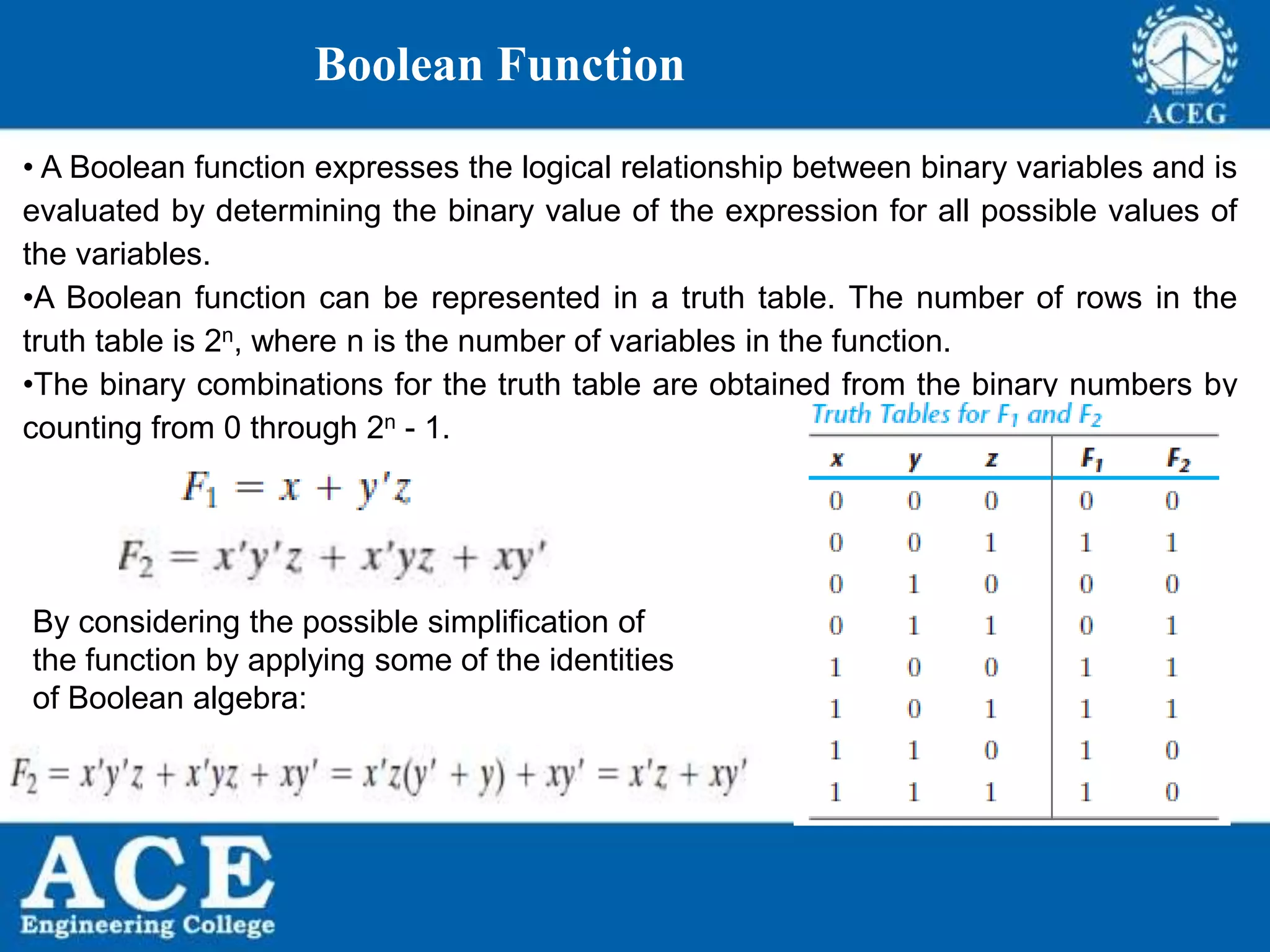 Boolean Function

ACEG

• A Boolean function expresses the logical relationship between binary variables and is evaluated by determining the binary value of the expression for all possible values of the variables.

•A Boolean function can be represented in a truth table. The number of rows in the truth table is $2^n$, where n is the number of variables in the function.

•The binary combinations for the truth table are obtained from the binary numbers by counting from 0 through $2^n$ - 1.

$F_1 = x + y'z$

$F_2 = x'y'z + x'yz + xy'$

By considering the possible simplification of the function by applying some of the identities of Boolean algebra:

$F_2 = x'y'z + x'yz + xy' = x'z(y' + y) + xy' = x'z + xy'$

Truth Tables for $F_1$ and $F_2$

| x | y | z | $F_1$ | $F_2$ |
|---|---|---|---|---|
| 0 | 0 | 0 | 0 | 0 |
| 0 | 0 | 1 | 1 | 1 |
| 0 | 1 | 0 | 0 | 0 |
| 0 | 1 | 1 | 0 | 1 |
| 1 | 0 | 0 | 1 | 1 |
| 1 | 0 | 1 | 1 | 1 |
| 1 | 1 | 0 | 1 | 0 |
| 1 | 1 | 1 | 1 | 0 |

ACE
Engineering College